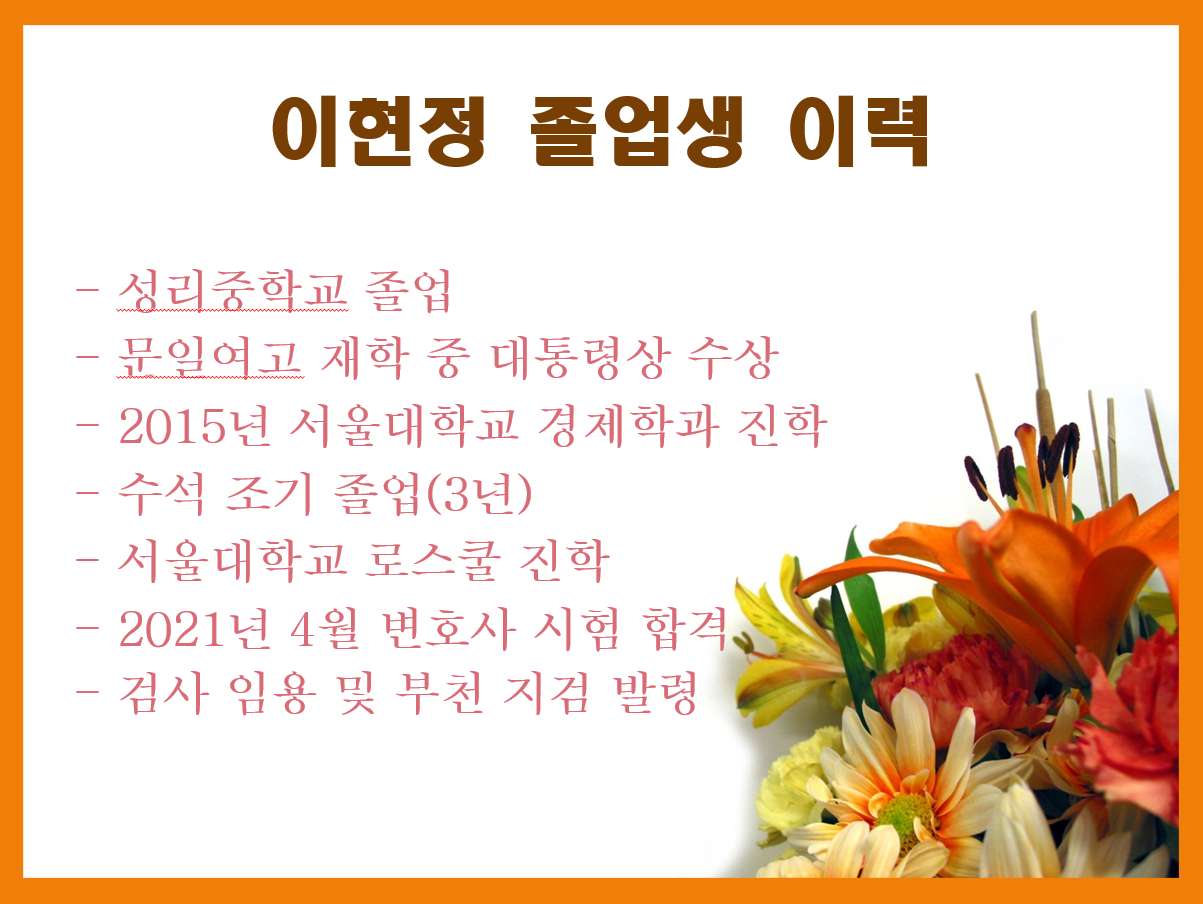 이현정 졸업생 이력

- 성리중학교 졸업
- 문일여고 재학 중 대통령상 수상
- 2015년 서울대학교 경제학과 진학
- 수석 조기 졸업(3년)
- 서울대학교 로스쿨 진학
- 2021년 4월 변호사 시험 합격
- 검사 임용 및 부천 지검 발령